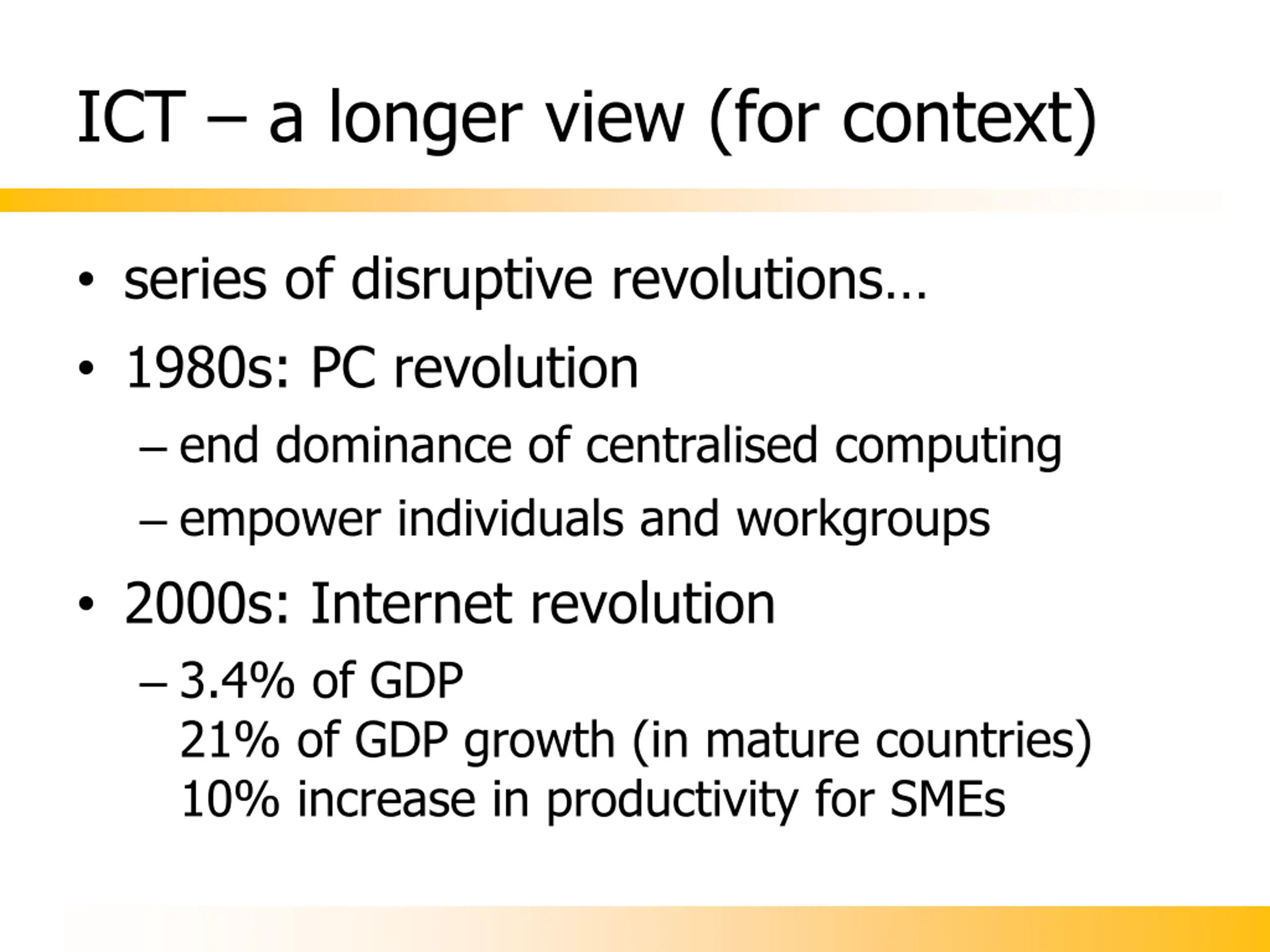 ICT – a longer view (for context)

• series of disruptive revolutions…
• 1980s: PC revolution
– end dominance of centralised computing
– empower individuals and workgroups
• 2000s: Internet revolution
– 3.4% of GDP
21% of GDP growth (in mature countries)
10% increase in productivity for SMEs